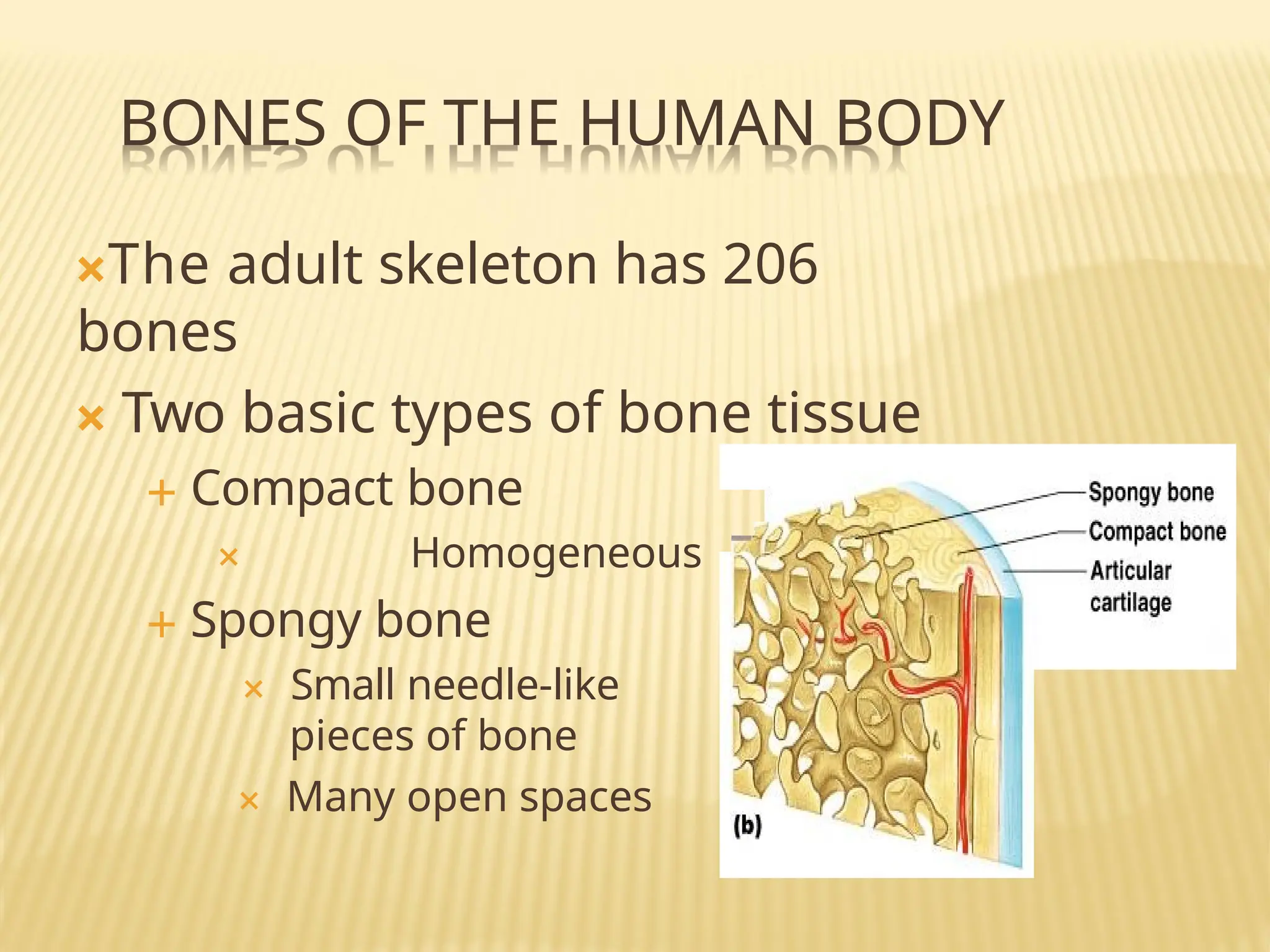 BONES OF THE HUMAN BODY

The adult skeleton has 206 bones

Two basic types of bone tissue

Compact bone

Homogeneous

Spongy bone

Small needle-like pieces of bone

Many open spaces

Spongy bone
Compact bone
Articular cartilage

(b)